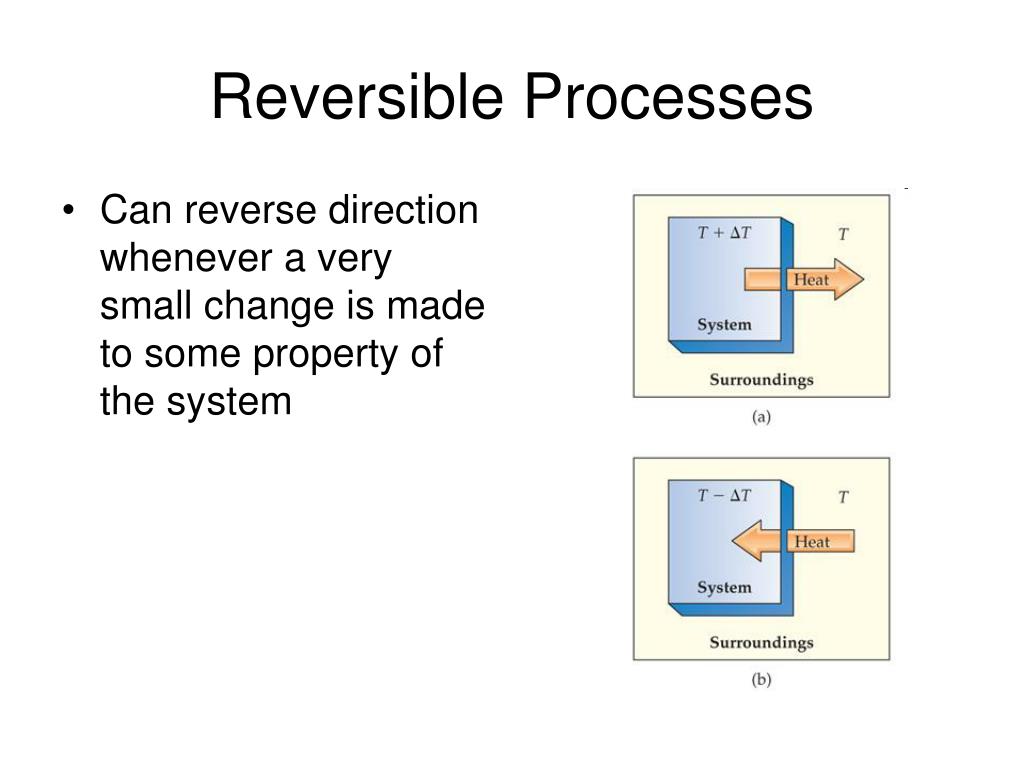 Reversible Processes

• Can reverse direction whenever a very small change is made to some property of the system

$T + \Delta T$

$T$

Heat

System

Surroundings

(a)

$T - \Delta T$

$T$

Heat

System

Surroundings

(b)